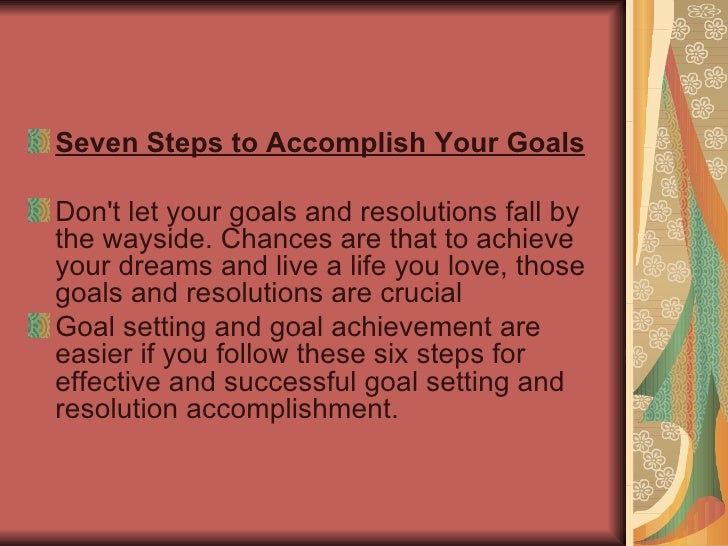 Seven Steps to Accomplish Your Goals

Don't let your goals and resolutions fall by the wayside. Chances are that to achieve your dreams and live a life you love, those goals and resolutions are crucial

Goal setting and goal achievement are easier if you follow these six steps for effective and successful goal setting and resolution accomplishment.